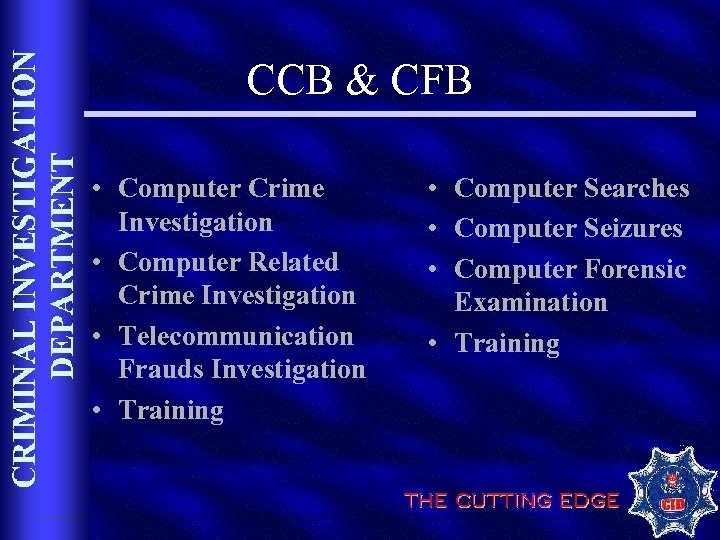 CRIMINAL INVESTIGATION DEPARTMENT

CCB & CFB

• Computer Crime Investigation
• Computer Related Crime Investigation
• Telecommunication Frauds Investigation
• Training

• Computer Searches
• Computer Seizures
• Computer Forensic Examination
• Training

THE CUTTING EDGE

CID